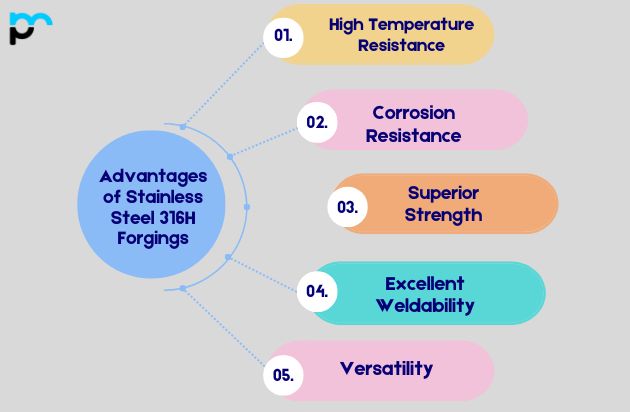 Advantages of Stainless Steel 316H Forgings

01. High Temperature Resistance

02. Corrosion Resistance

03. Superior Strength

04. Excellent Weldability

05. Versatility